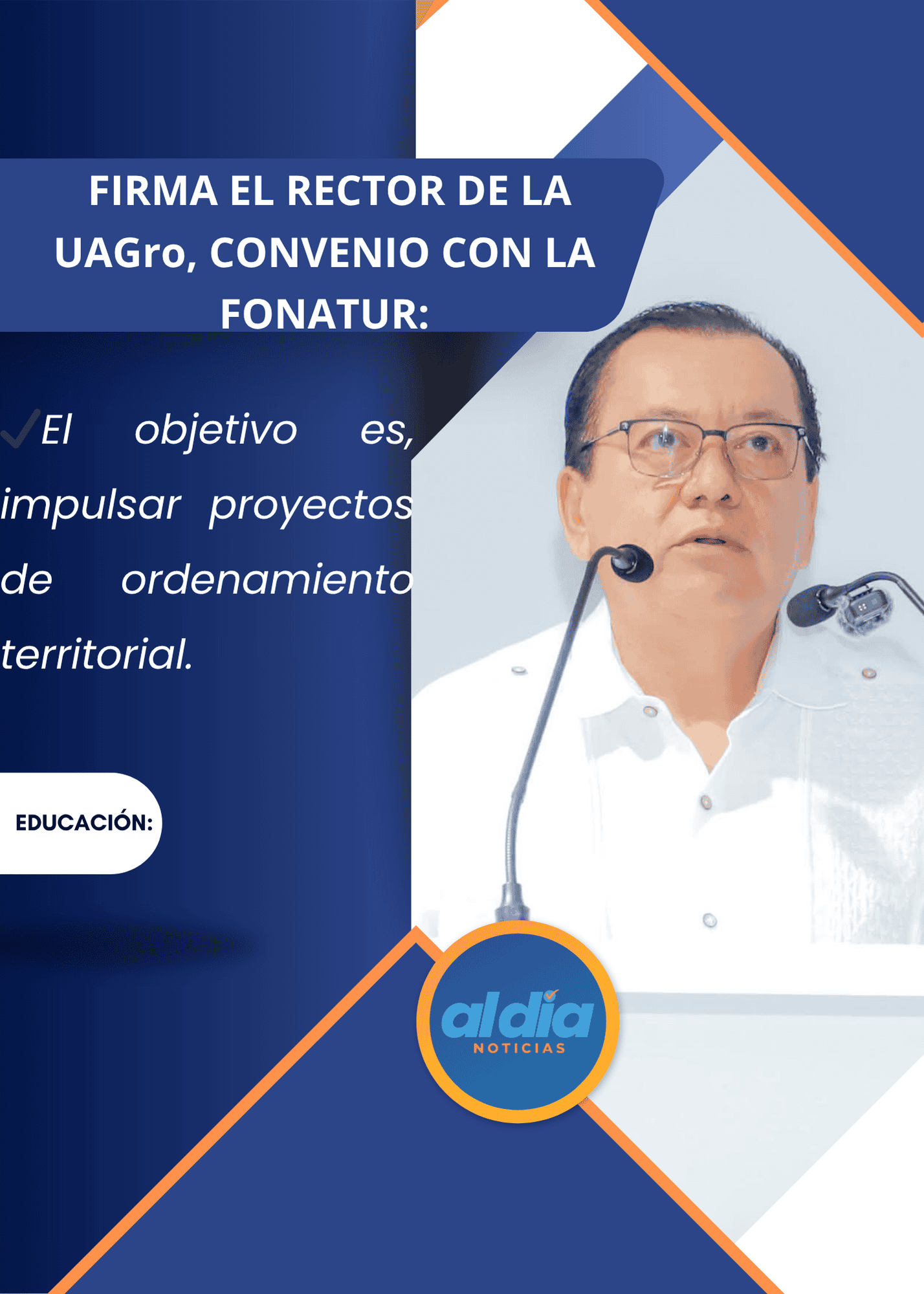 FIRMA EL RECTOR DE LA UAGro, CONVENIO CON LA FONATUR:

✓El objetivo es, impulsar proyectos de ordenamiento territorial.

EDUCACIÓN:

aldía
NOTICIAS